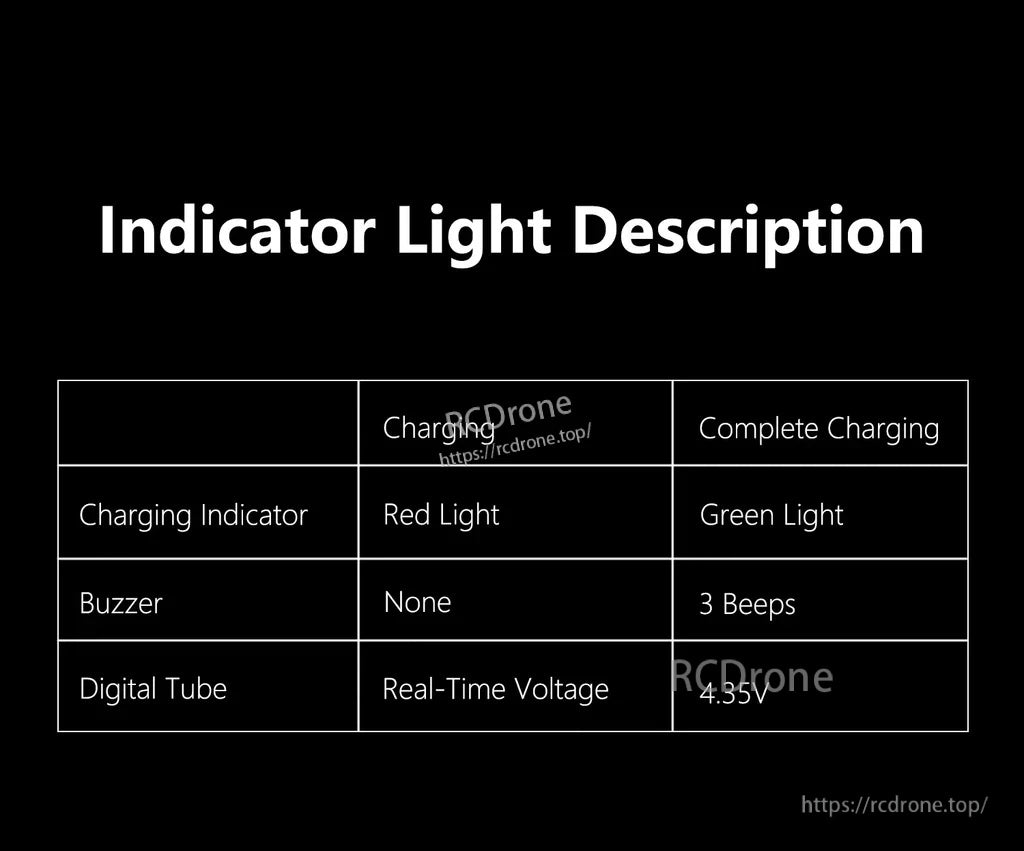 Indicator Light Description

|  | Charging | Complete Charging |
|---|---|---|
| Charging Indicator | Red Light | Green Light |
| Buzzer | None | 3 Beeps |
| Digital Tube | Real-Time Voltage | 4.35V |

RCDrone
https://rcdrone.top/

RCDrone

https://rcdrone.top/